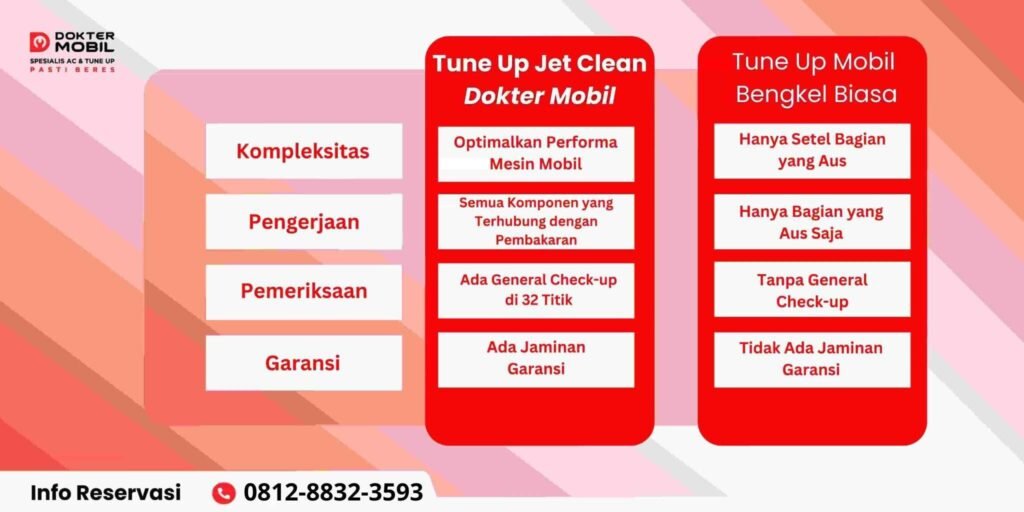 DOKTER MOBIL
SPESIALIS AC & TUNE UP
PASTI BERES

| | Tune Up Jet Clean Dokter Mobil | Tune Up Mobil Bengkel Biasa |
|---|---|---|
| Kompleksitas | Optimalkan Performa Mesin Mobil | Hanya Setel Bagian yang Aus |
| Pengerjaan | Semua Komponen yang Terhubung dengan Pembakaran | Hanya Bagian yang Aus Saja |
| Pemeriksaan | Ada General Check-up di 32 Titik | Tanpa General Check-up |
| Garansi | Ada Jaminan Garansi | Tidak Ada Jaminan Garansi |

Info Reservasi 0812-8832-3593